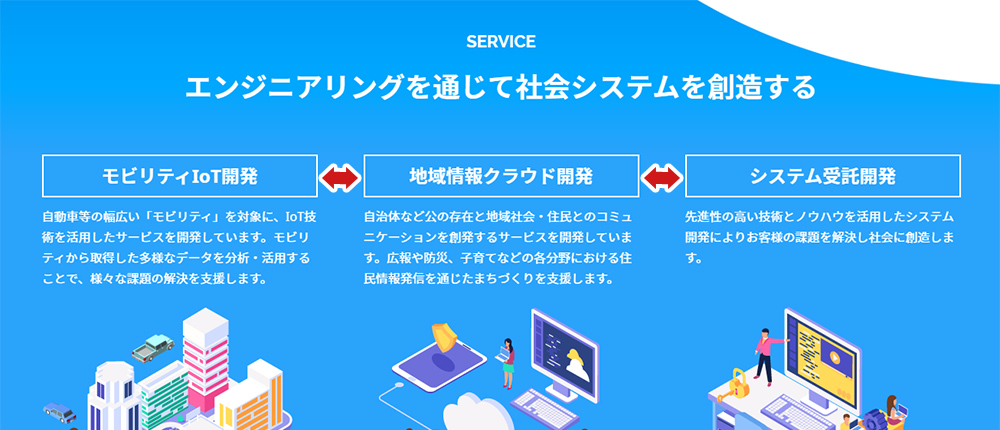 SERVICE

エンジニアリングを通じて社会システムを創造する

モビリティIoT開発

自動車等の幅広い「モビリティ」を対象に、IoT技術を活用したサービスを開発しています。モビリティから取得した多様なデータを分析・活用することで、様々な課題の解決を支援します。

地域情報クラウド開発

自治体など公の存在と地域社会・住民とのコミュニケーションを創発するサービスを開発しています。広報や防災、子育てなどの各分野における住民情報発信を通じたまちづくりを支援します。

システム受託開発

先進性の高い技術とノウハウを活用したシステム開発によりお客様の課題を解決し社会に創造します。